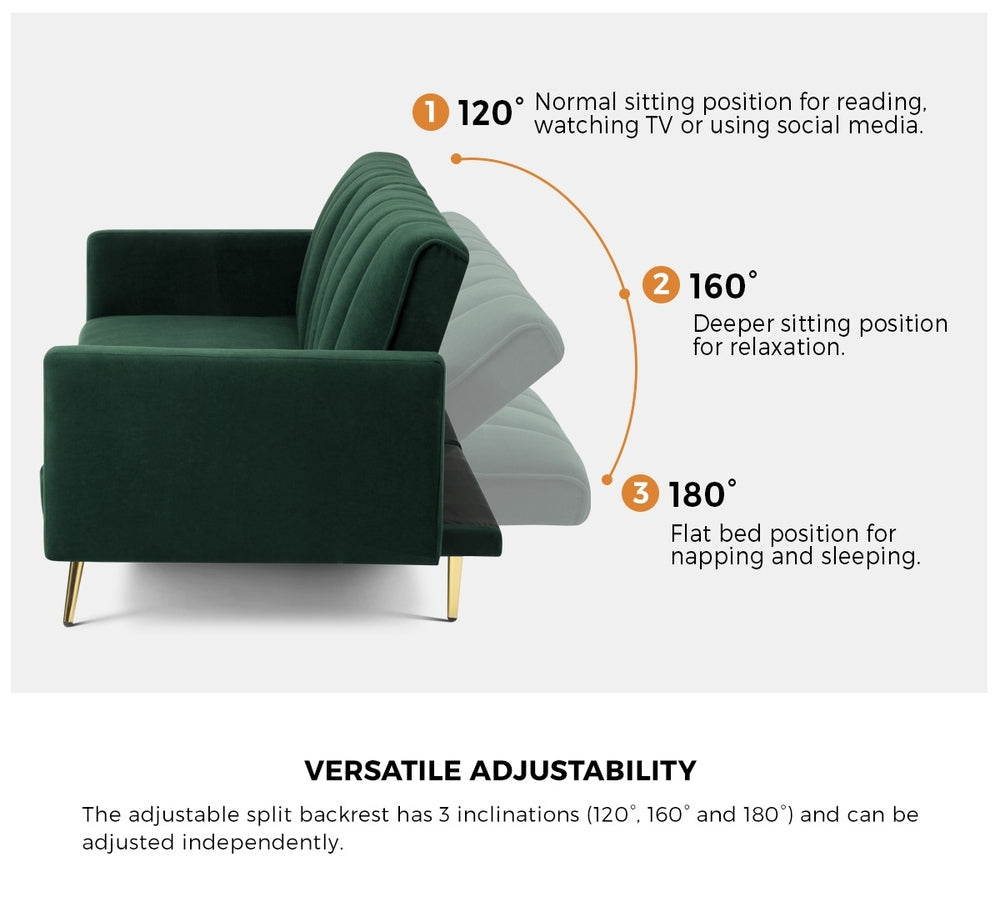 1 120° Normal sitting position for reading, watching TV or using social media.

2 160°

Deeper sitting position for relaxation.

3 180°

Flat bed position for napping and sleeping.

VERSATILE ADJUSTABILITY

The adjustable split backrest has 3 inclinations (120°, 160° and 180°) and can be adjusted independently.